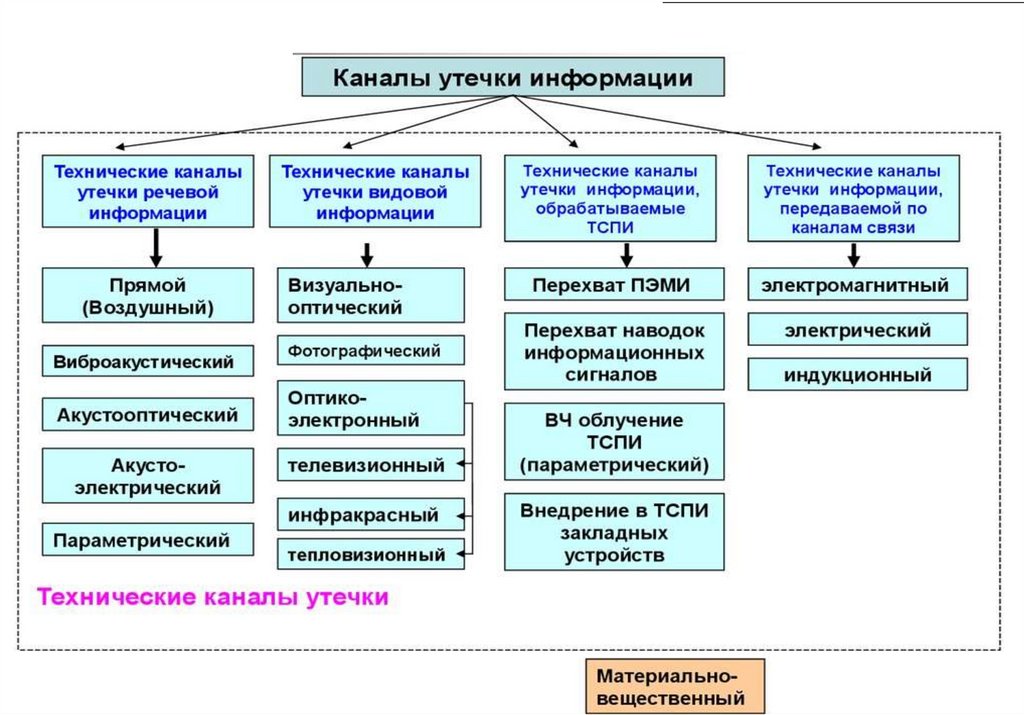 Каналы утечки информации

Технические каналы утечки речевой информации

Прямой (Воздушный)

Виброакустический

Акустооптический

Акусто-электрический

Параметрический

Технические каналы утечки видовой информации

Визуально-оптический

Фотографический

Оптико-электронный

телевизионный

инфракрасный

тепловизионный

Технические каналы утечки информации, обрабатываемые ТСПИ

Перехват ПЭМИ

Перехват наводок информационных сигналов

ВЧ облучение ТСПИ (параметрический)

Внедрение в ТСПИ закладных устройств

Технические каналы утечки информации, передаваемой по каналам связи

электромагнитный

электрический

индукционный

Технические каналы утечки

Материально-вещественный